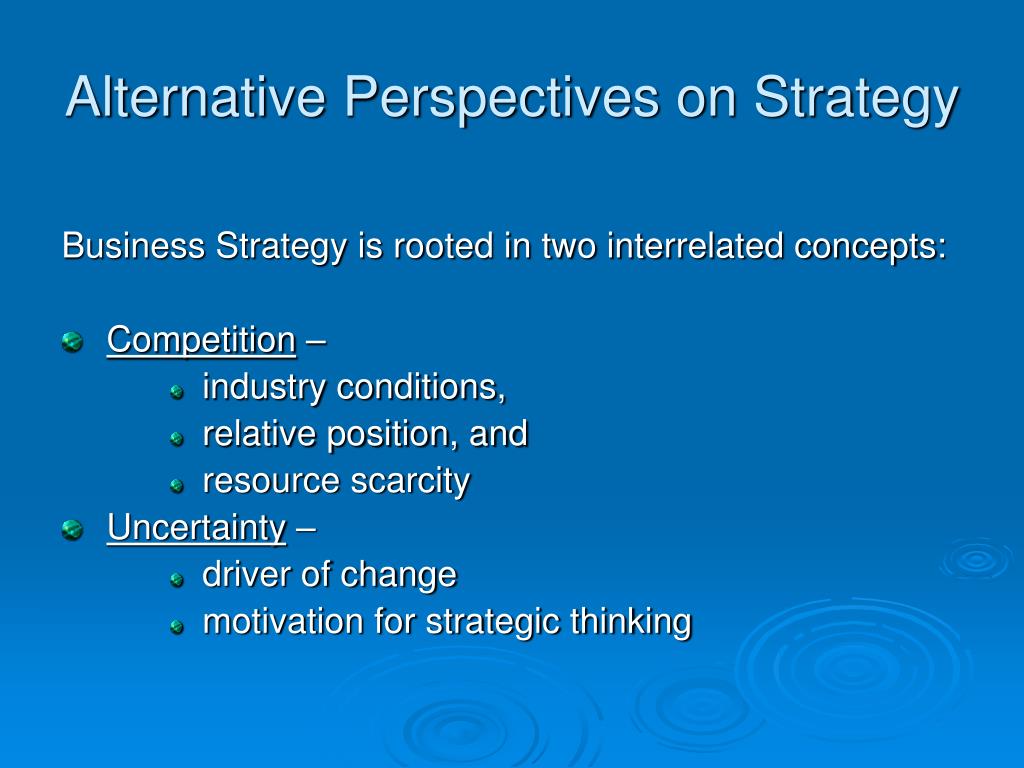 Alternative Perspectives on Strategy

Business Strategy is rooted in two interrelated concepts:

Competition –
industry conditions,
relative position, and
resource scarcity
Uncertainty –
driver of change
motivation for strategic thinking